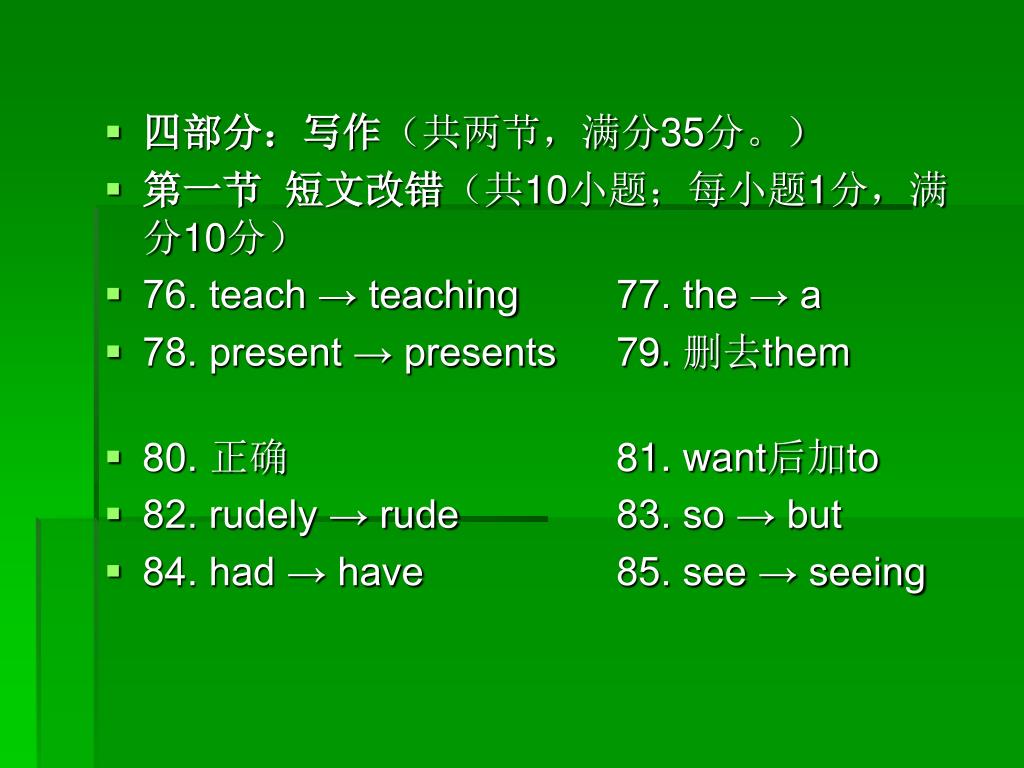 四部分：写作（共两节，满分35分。）

第一节 短文改错（共10小题；每小题1分，满分10分）

76. teach → teaching 77. the → a

78. present → presents 79. 删去them

80. 正确 81. want后加to

82. rudely → rude 83. so → but

84. had → have 85. see → seeing